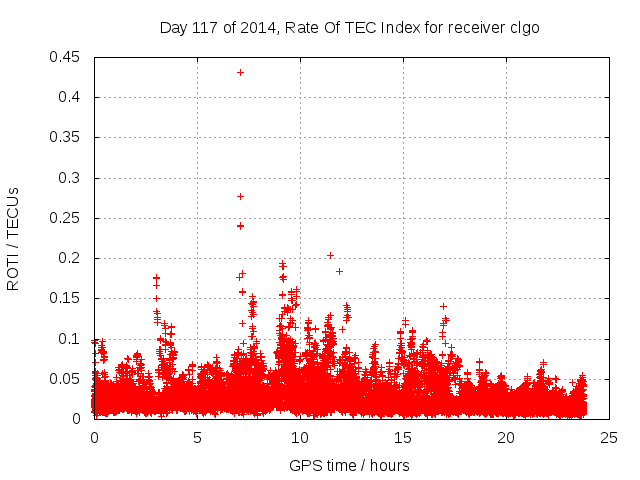 Day 117 of 2014, Rate Of TEC Index for receiver clgo

ROTI / TECUs

0.45
0.4
0.35
0.3
0.25
0.2
0.15
0.1
0.05
0

0
5
10
15
20
25

GPS time / hours